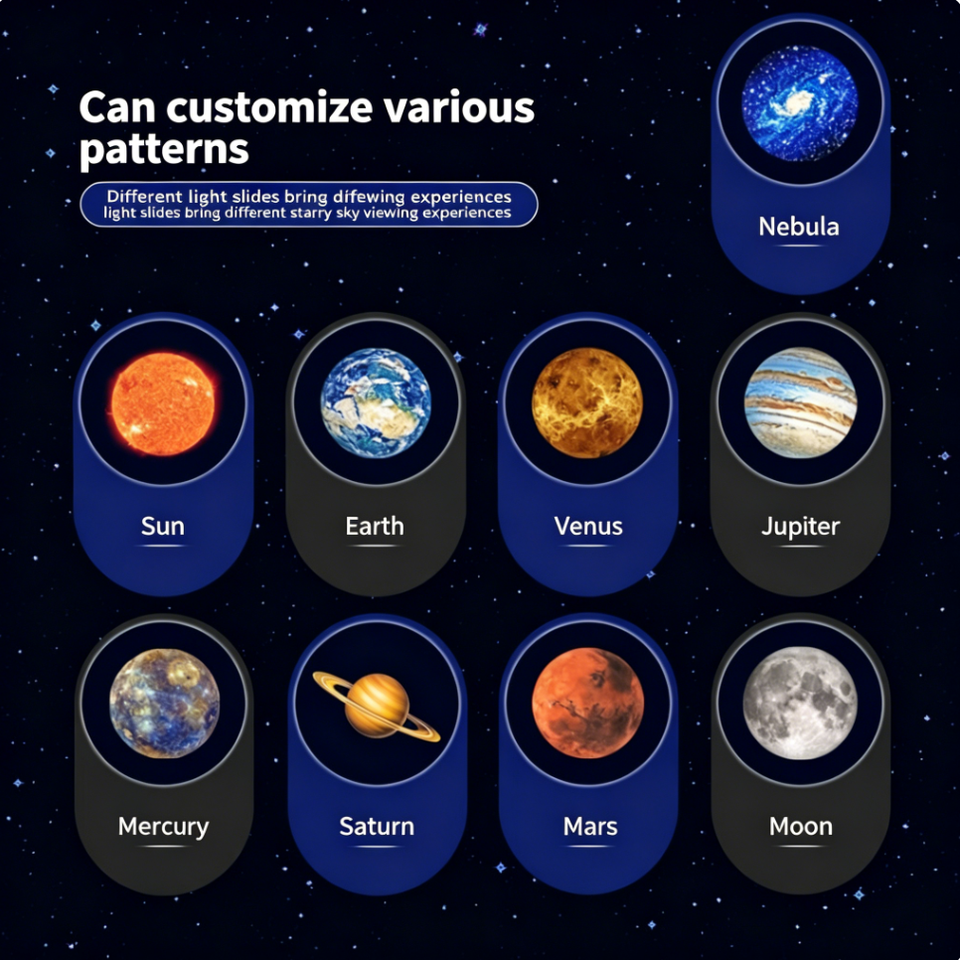 Can customize various patterns

Different light slides bring difewing experiences
light slides bring different starry sky viewing experiences

Nebula

Sun

Earth

Venus

Jupiter

Mercury

Saturn

Mars

Moon